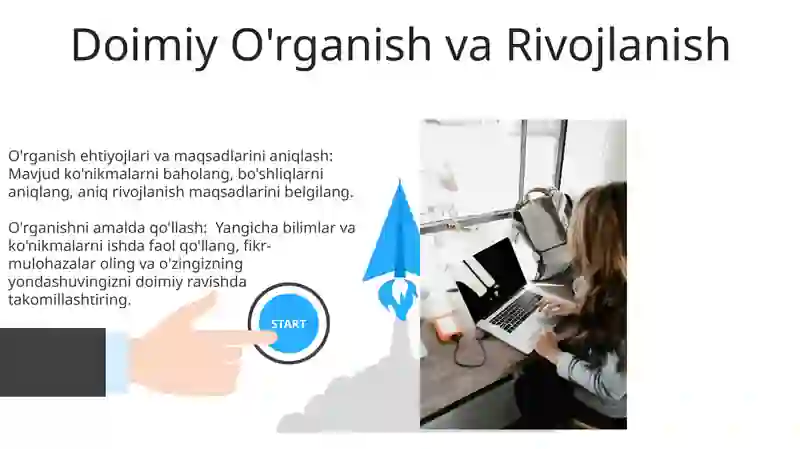 Doimiy O'rganish va Rivojlanish

O'rganish ehtiyojlari va maqsadlarini aniqlash: Mavjud ko'nikmalarni baholang, bo'shliqlarni aniqlang, aniq rivojlanish maqsadlarini belgilang.

O'rganishni amalda qo'llash: Yangicha bilimlar va ko'nikmalarni ishda faol qo'llang, fikr-mulohazalar oling va o'zingizning yondashuvingizni doimiy ravishda takomillashtiring.

START